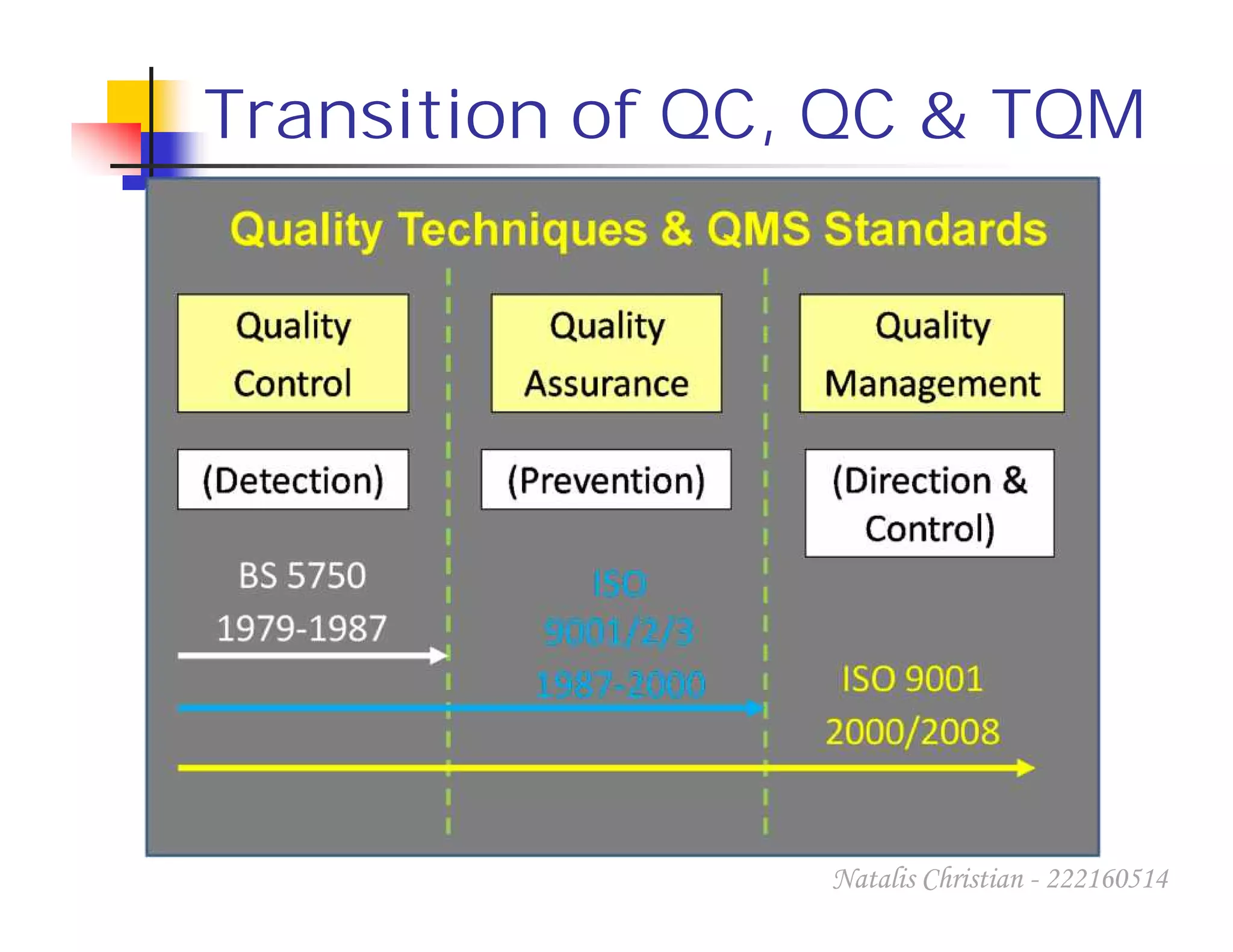 Transition of QC, QC & TQM

Quality Techniques & QMS Standards

Quality Control

Quality Assurance

Quality Management

(Detection)

(Prevention)

(Direction & Control)

BS 5750
1979-1987

ISO
9001/2/3
1987-2000

ISO 9001
2000/2008

Natalis Christian - 222160514